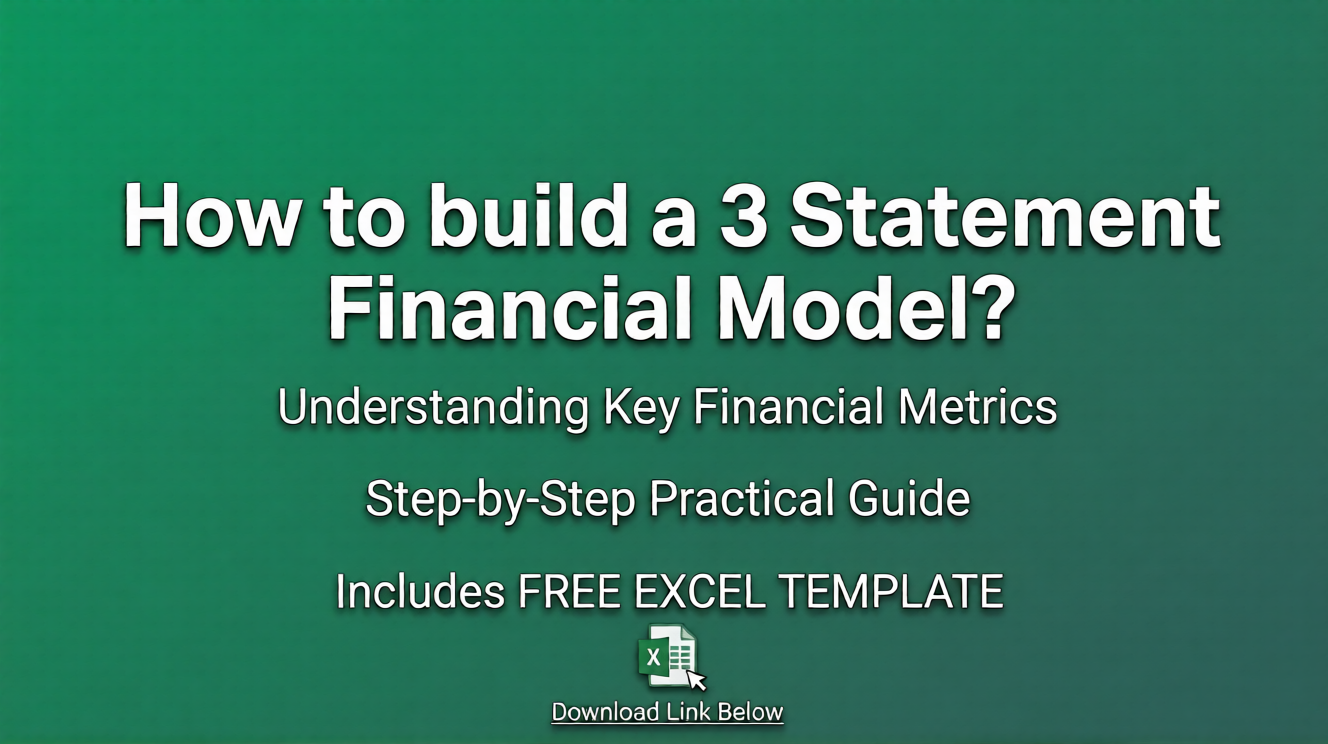 How to build a 3 Statement Financial Model?

Understanding Key Financial Metrics

Step-by-Step Practical Guide

Includes FREE EXCEL TEMPLATE

X

Download Link Below